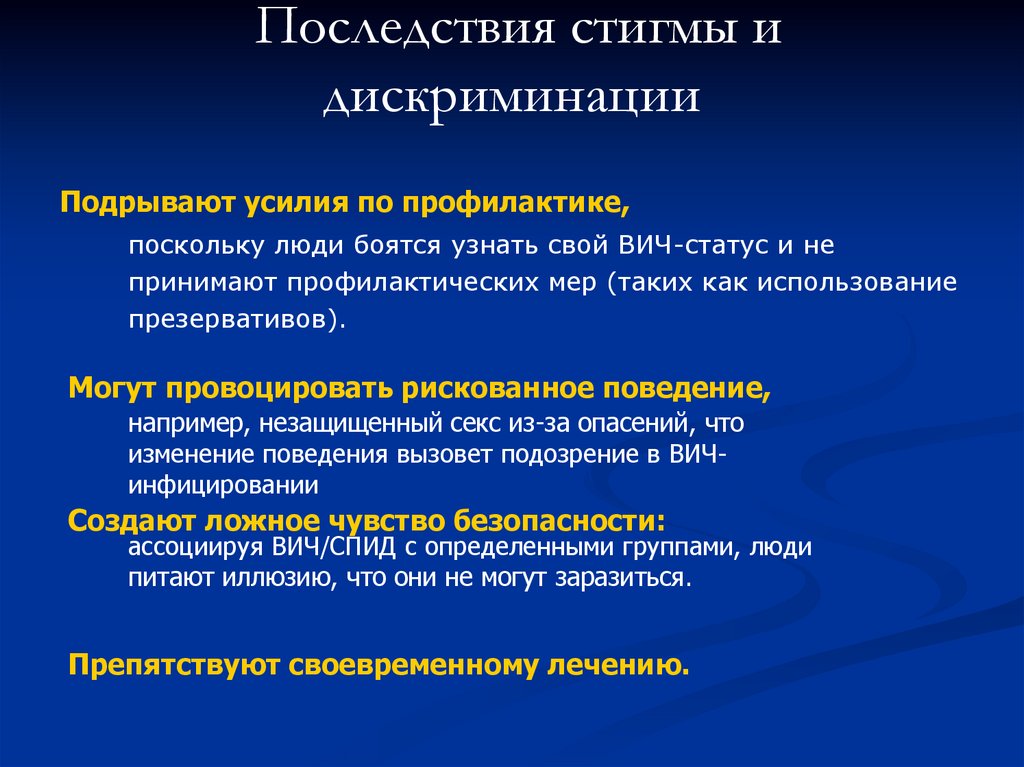 Последствия стигмы и дискриминации

Подрывают усилия по профилактике,

поскольку люди боятся узнать свой ВИЧ-статус и не принимают профилактических мер (таких как использование презервативов).

Могут провоцировать рискованное поведение,

например, незащищенный секс из-за опасений, что изменение поведения вызовет подозрение в ВИЧ-инфицировании

Создают ложное чувство безопасности:

ассоциируя ВИЧ/СПИД с определенными группами, люди питают иллюзию, что они не могут заразиться.

Препятствуют своевременному лечению.